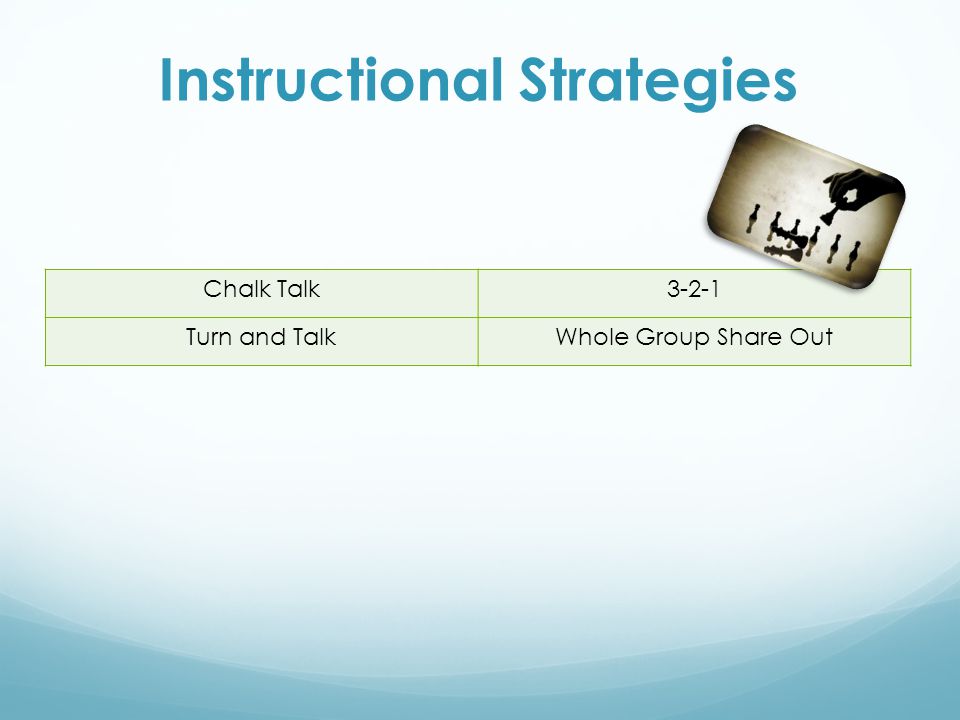 Instructional Strategies

| Chalk Talk | 3-2-1 |
|---|---|
| Turn and Talk | Whole Group Share Out |